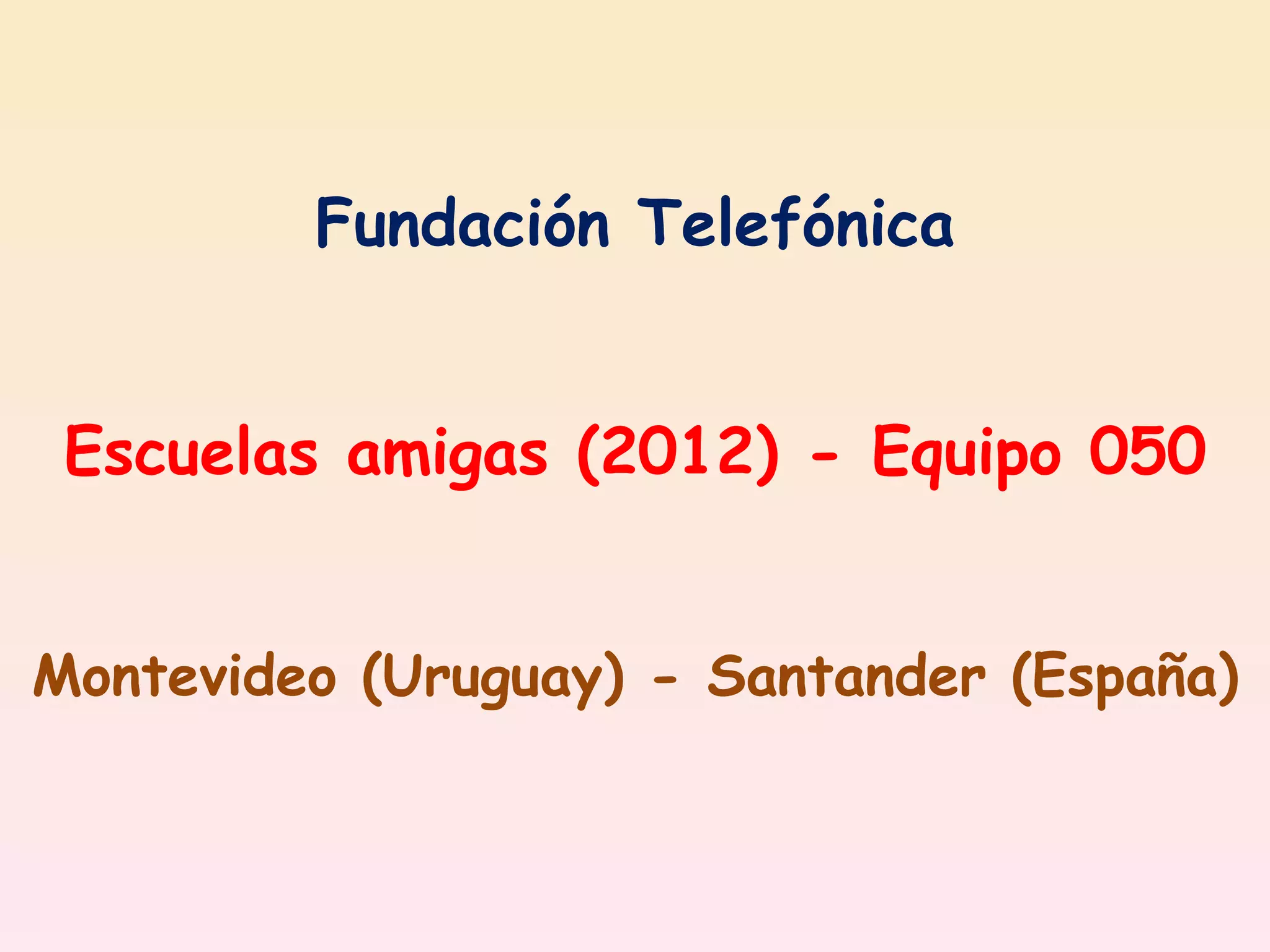 Fundación Telefónica

Escuelas amigas (2012) - Equipo 050

Montevideo (Uruguay) - Santander (España)